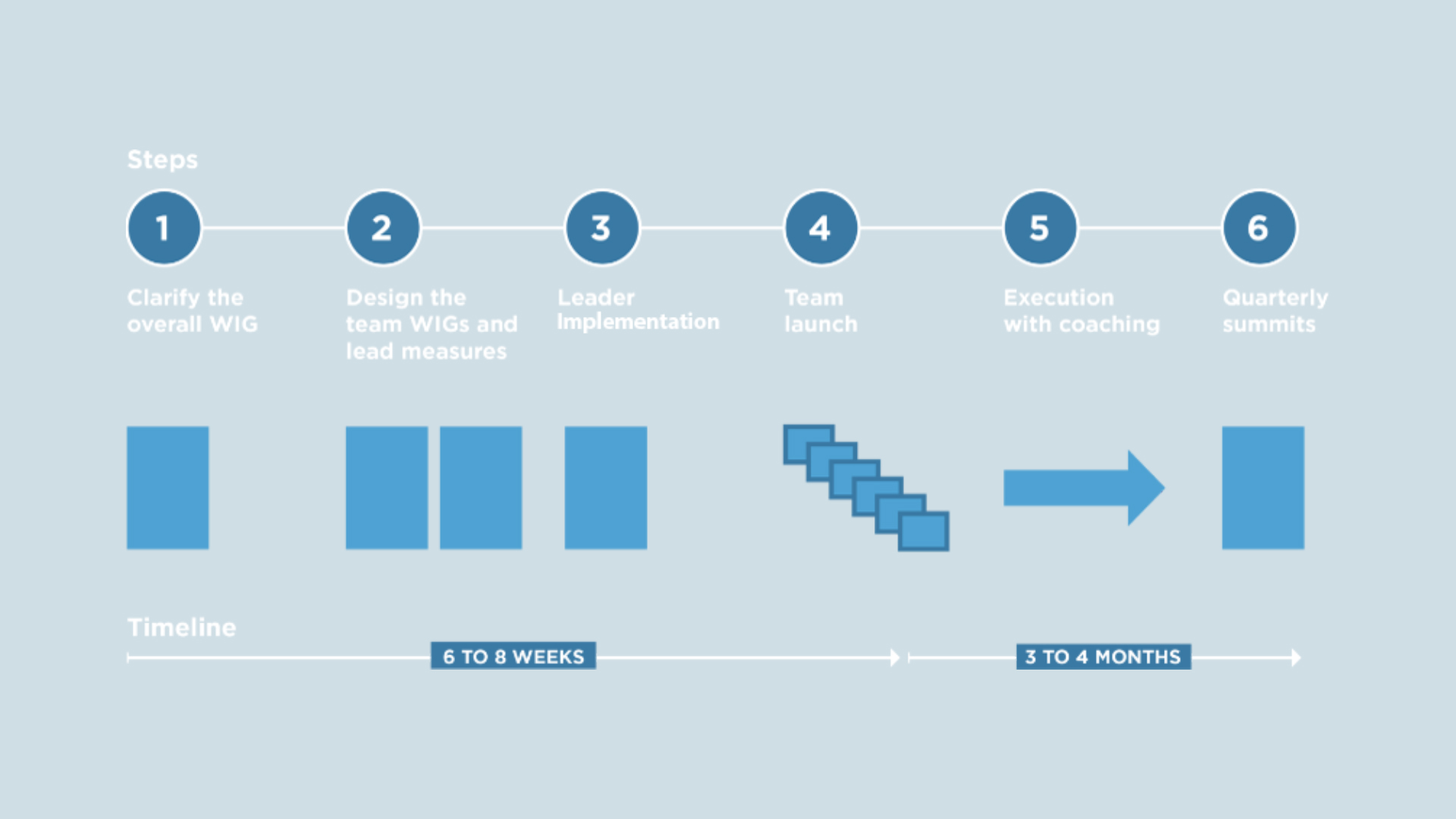 Steps

1
Clarify the overall WIG

2
Design the team WIGs and lead measures

3
Leader Implementation

4
Team launch

5
Execution with coaching

6
Quarterly summits

Timeline

6 TO 8 WEEKS

3 TO 4 MONTHS